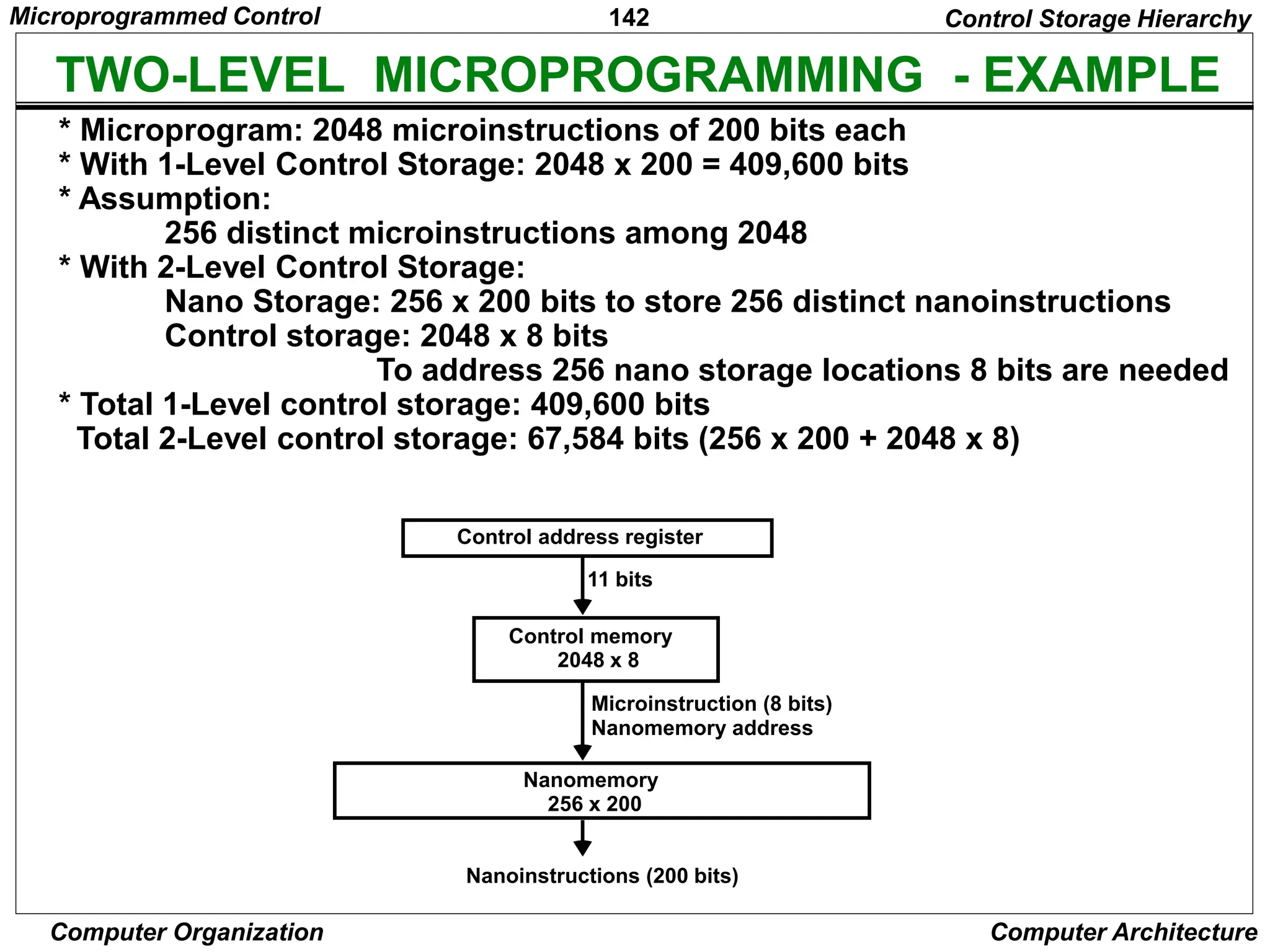 Microprogrammed Control 142 Control Storage Hierarchy

TWO-LEVEL MICROPROGRAMMING - EXAMPLE

* Microprogram: 2048 microinstructions of 200 bits each
* With 1-Level Control Storage: 2048 x 200 = 409,600 bits
* Assumption:
256 distinct microinstructions among 2048
* With 2-Level Control Storage:
Nano Storage: 256 x 200 bits to store 256 distinct nanoinstructions
Control storage: 2048 x 8 bits
To address 256 nano storage locations 8 bits are needed
* Total 1-Level control storage: 409,600 bits
Total 2-Level control storage: 67,584 bits (256 x 200 + 2048 x 8)

Control address register

11 bits

Control memory
2048 x 8

Microinstruction (8 bits)
Nanomemory address

Nanomemory
256 x 200

Nanoinstructions (200 bits)

Computer Organization Computer Architecture